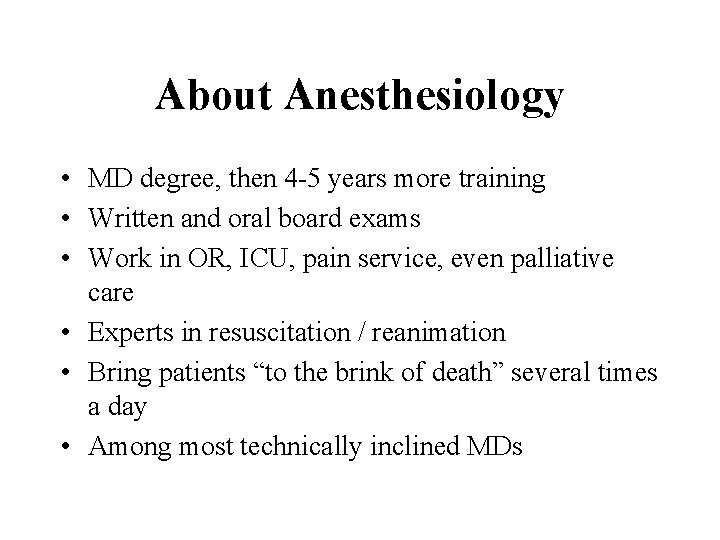 About Anesthesiology

• MD degree, then 4-5 years more training
• Written and oral board exams
• Work in OR, ICU, pain service, even palliative care
• Experts in resuscitation / reanimation
• Bring patients “to the brink of death” several times a day
• Among most technically inclined MDs